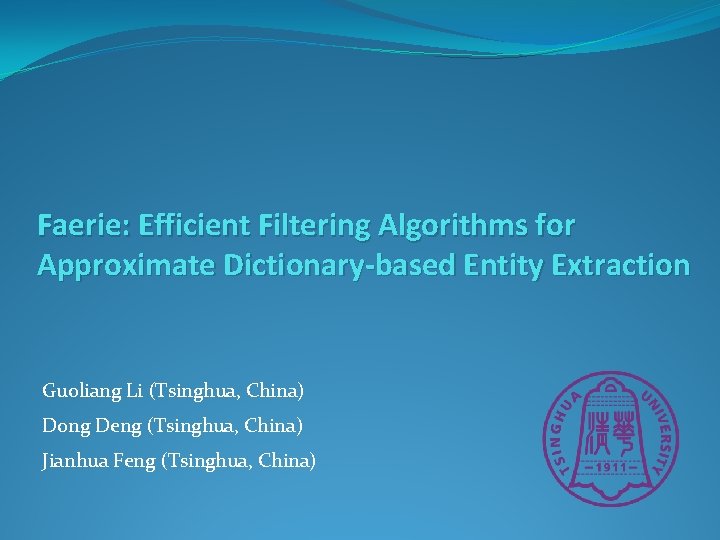 Faerie: Efficient Filtering Algorithms for Approximate Dictionary-based Entity Extraction

Guoliang Li (Tsinghua, China)
Dong Deng (Tsinghua, China)
Jianhua Feng (Tsinghua, China)

TSINGHUA UNIVERSITY
清華
1911